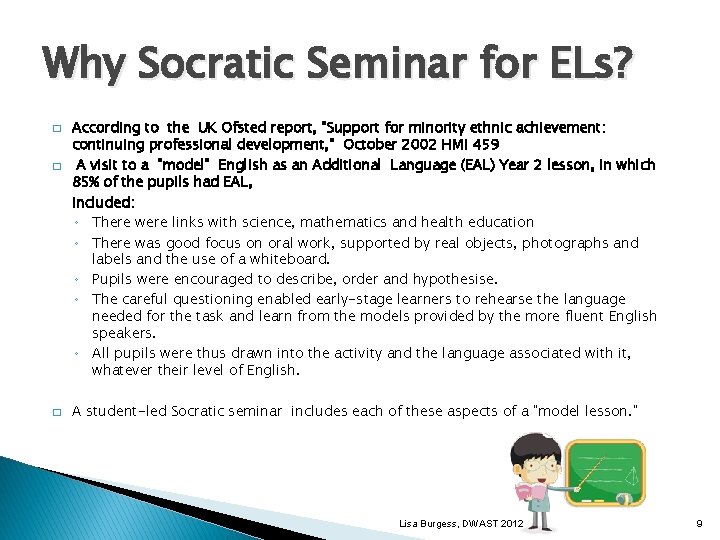 Why Socratic Seminar for ELs?

□ According to the UK Ofsted report, "Support for minority ethnic achievement: continuing professional development," October 2002 HMI 459

□ A visit to a "model" English as an Additional Language (EAL) Year 2 lesson, in which 85% of the pupils had EAL,

included:

◦ There were links with science, mathematics and health education
◦ There was good focus on oral work, supported by real objects, photographs and labels and the use of a whiteboard.
◦ Pupils were encouraged to describe, order and hypothesise.
◦ The careful questioning enabled early-stage learners to rehearse the language needed for the task and learn from the models provided by the more fluent English speakers.
◦ All pupils were thus drawn into the activity and the language associated with it, whatever their level of English.

□ A student-led Socratic seminar includes each of these aspects of a "model lesson."

Lisa Burgess, DWAST 2012

9